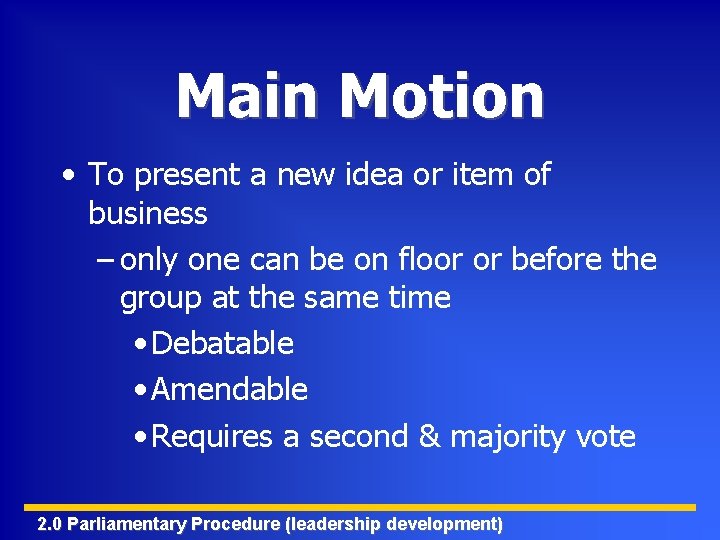 Main Motion

• To present a new idea or item of business

– only one can be on floor or before the group at the same time

• Debatable

• Amendable

• Requires a second & majority vote

2.0 Parliamentary Procedure (leadership development)